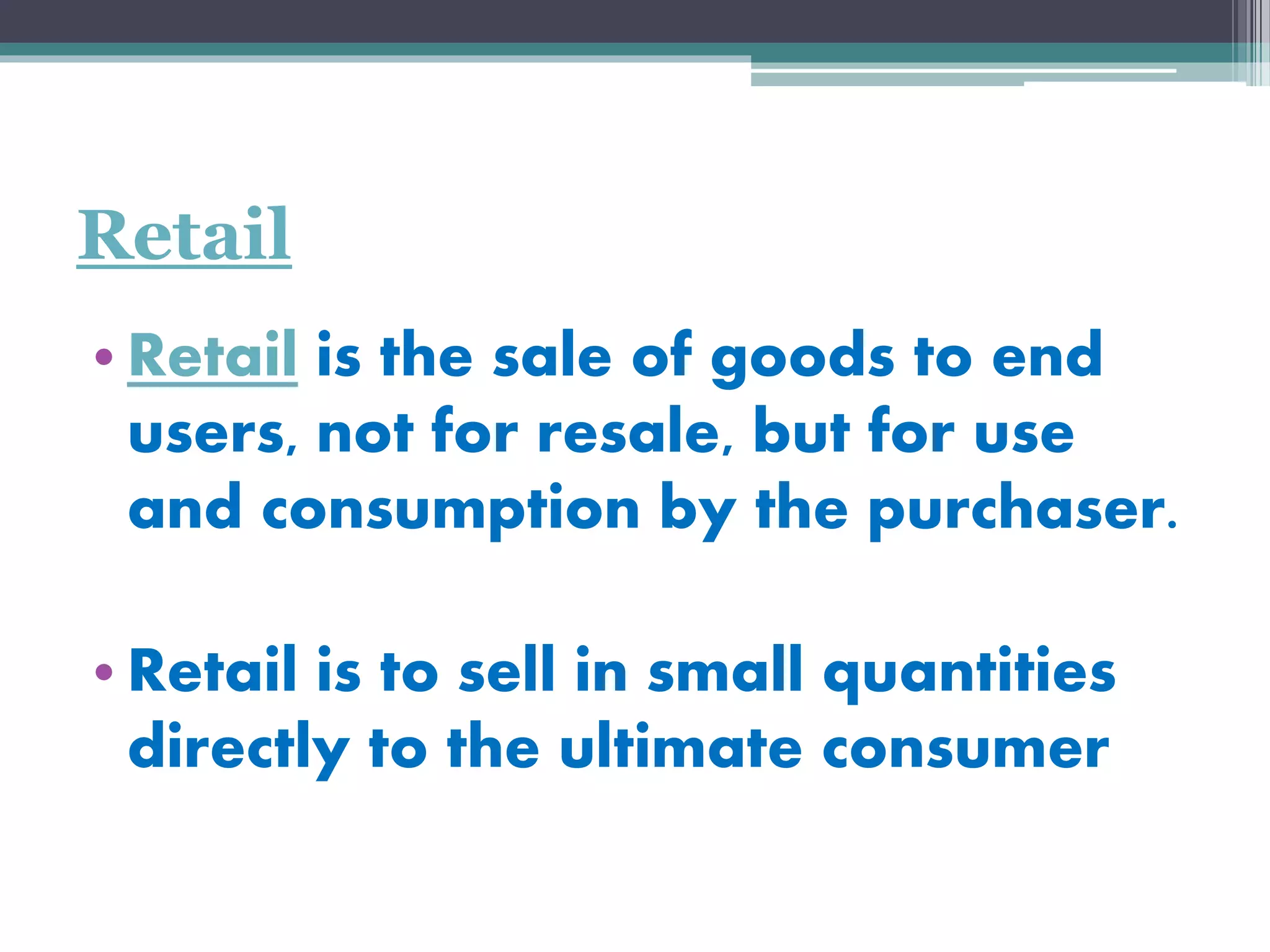 Retail

• Retail is the sale of goods to end users, not for resale, but for use and consumption by the purchaser.

• Retail is to sell in small quantities directly to the ultimate consumer